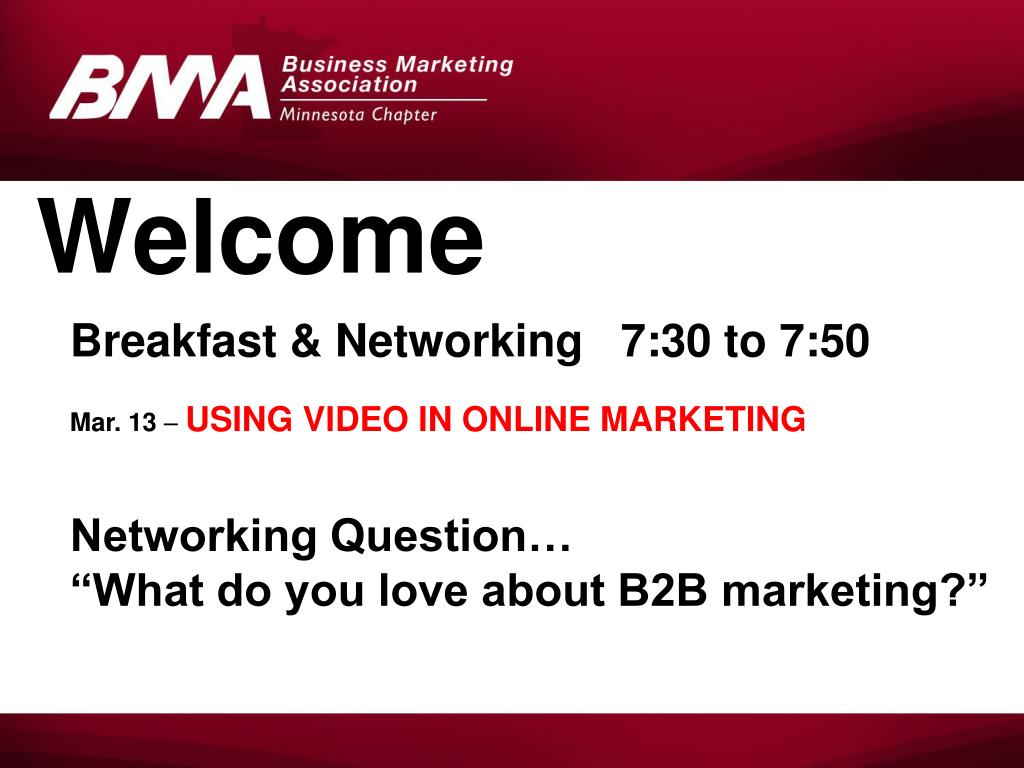 BMA Business Marketing Association
Minnesota Chapter

Welcome

Breakfast & Networking 7:30 to 7:50

Mar. 13 – USING VIDEO IN ONLINE MARKETING

Networking Question…
“What do you love about B2B marketing?”